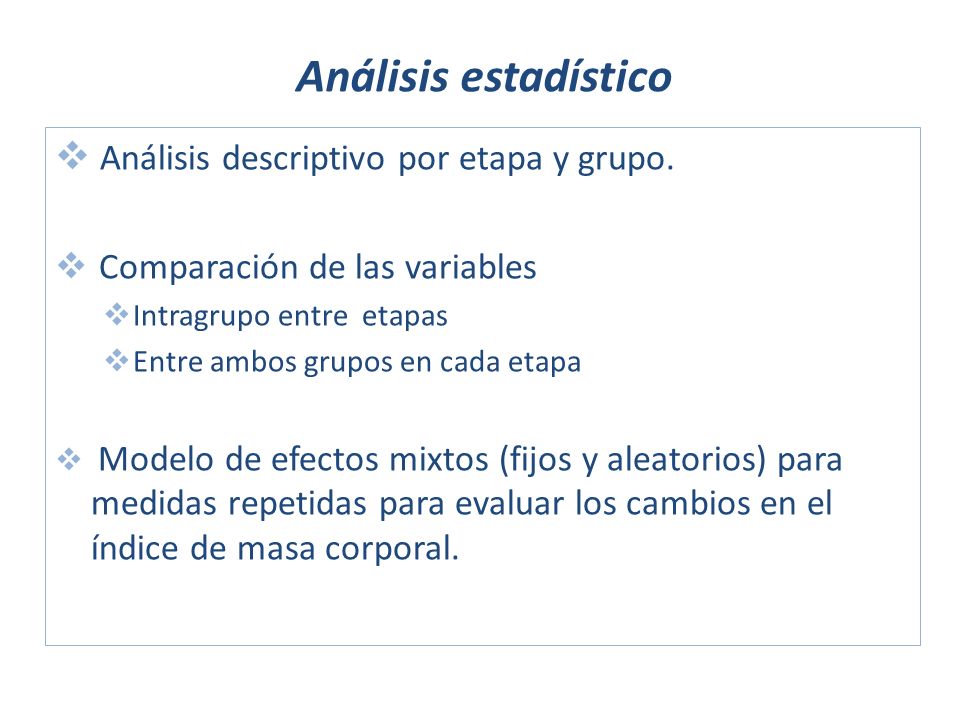 Análisis estadístico

❖ Análisis descriptivo por etapa y grupo.

❖ Comparación de las variables
❖ Intragrupo entre etapas
❖ Entre ambos grupos en cada etapa

❖ Modelo de efectos mixtos (fijos y aleatorios) para medidas repetidas para evaluar los cambios en el índice de masa corporal.